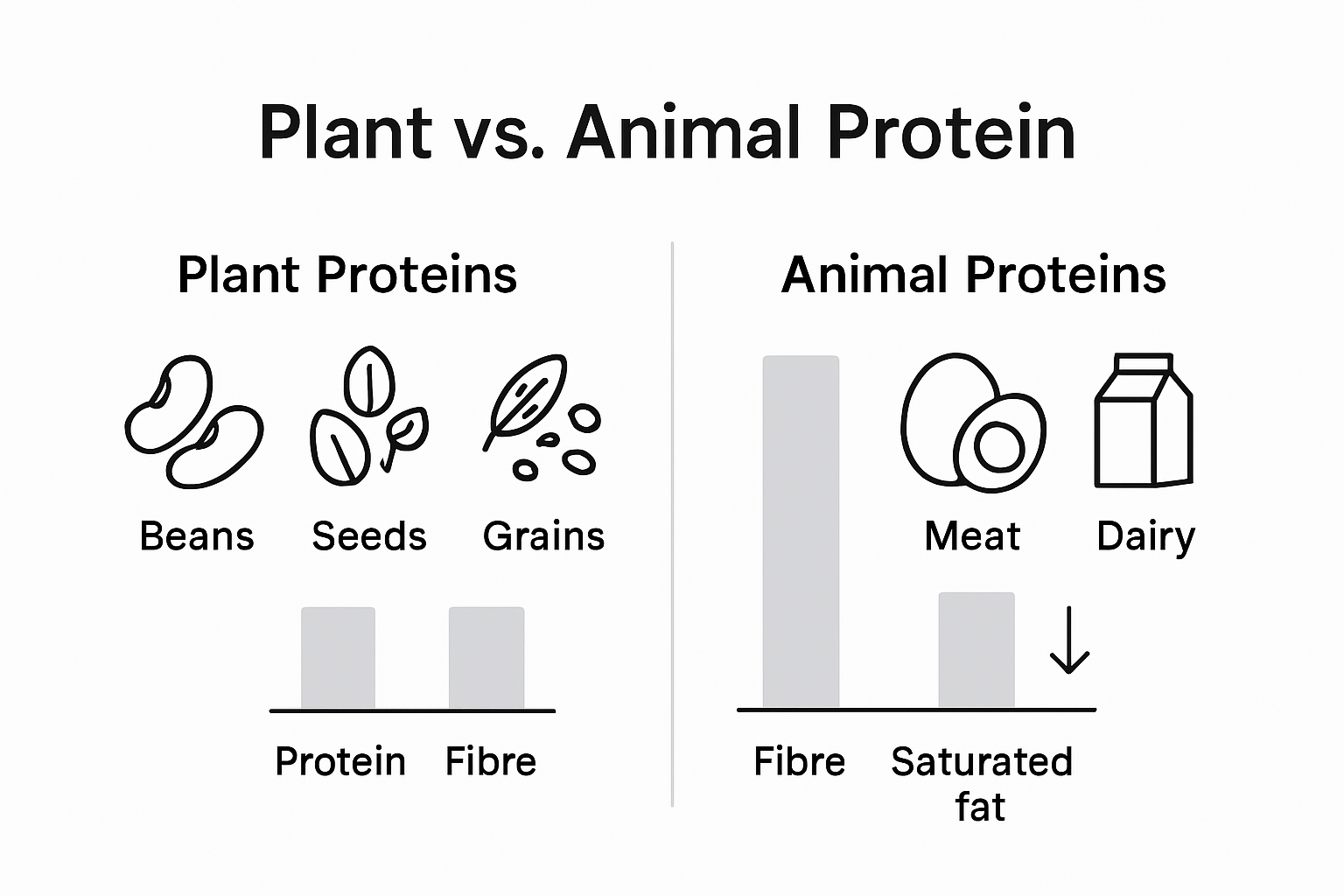 Plant vs. Animal Protein

Plant Proteins

Beans Seeds Grains

Protein Fibre

Animal Proteins

Meat Dairy

Fibre Saturated fat